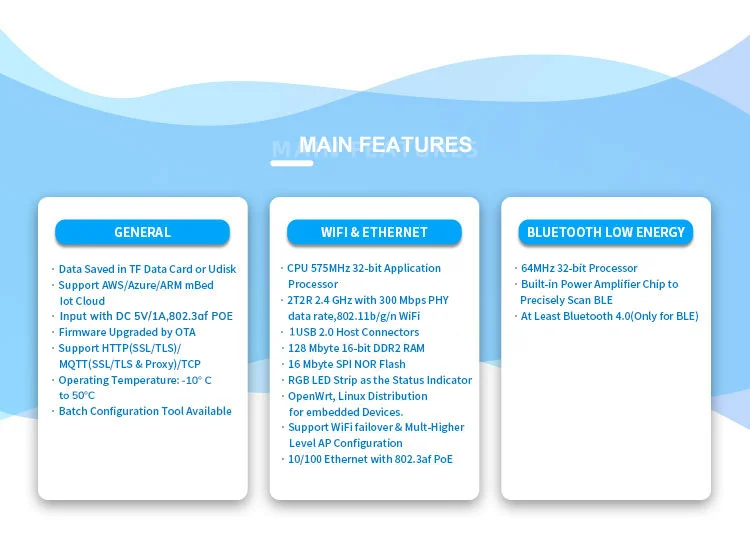 MAIN FEATURES

GENERAL

· Data Saved in TF Data Card or Udisk
· Support AWS/Azure/ARM mBed Iot Cloud
· Input with DC 5V/1A,802.3af POE
· Firmware Upgraded by OTA
· Support HTTP(SSL/TLS)/ MQTT(SSL/TLS & Proxy)/TCP
· Operating Temperature: -10° C to 50°C
· Batch Configuration Tool Available

WIFI & ETHERNET

· CPU 575MHz 32-bit Application Processor
· 2T2R 2.4 GHz with 300 Mbps PHY data rate,802.11b/g/n WiFi
· 1USB 2.0 Host Connectors
· 128 Mbyte 16-bit DDR2 RAM
· 16 Mbyte SPI NOR Flash
· RGB LED Strip as the Status Indicator
· OpenWrt, Linux Distribution for embedded Devices.
· Support WiFi failover & Mult-Higher Level AP Configuration
· 10/100 Ethernet with 802.3af PoE

BLUETOOTH LOW ENERGY

· 64MHz 32-bit Processor
· Built-in Power Amplifier Chip to Precisely Scan BLE
· At Least Bluetooth 4.0(Only for BLE)